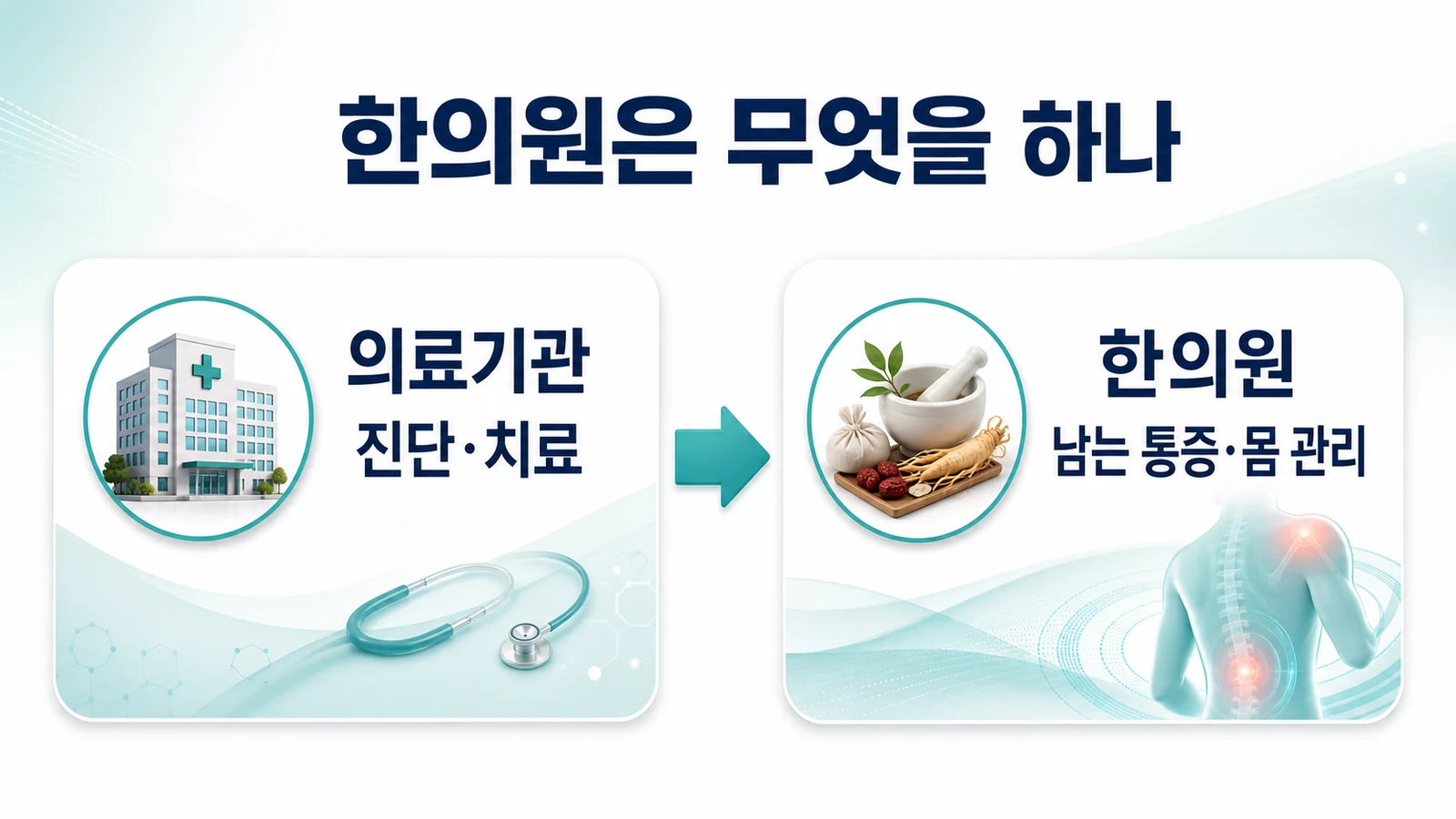 한의원은 무엇을 하나

의료기관
진단·치료

한의원
남는 통증·몸 관리